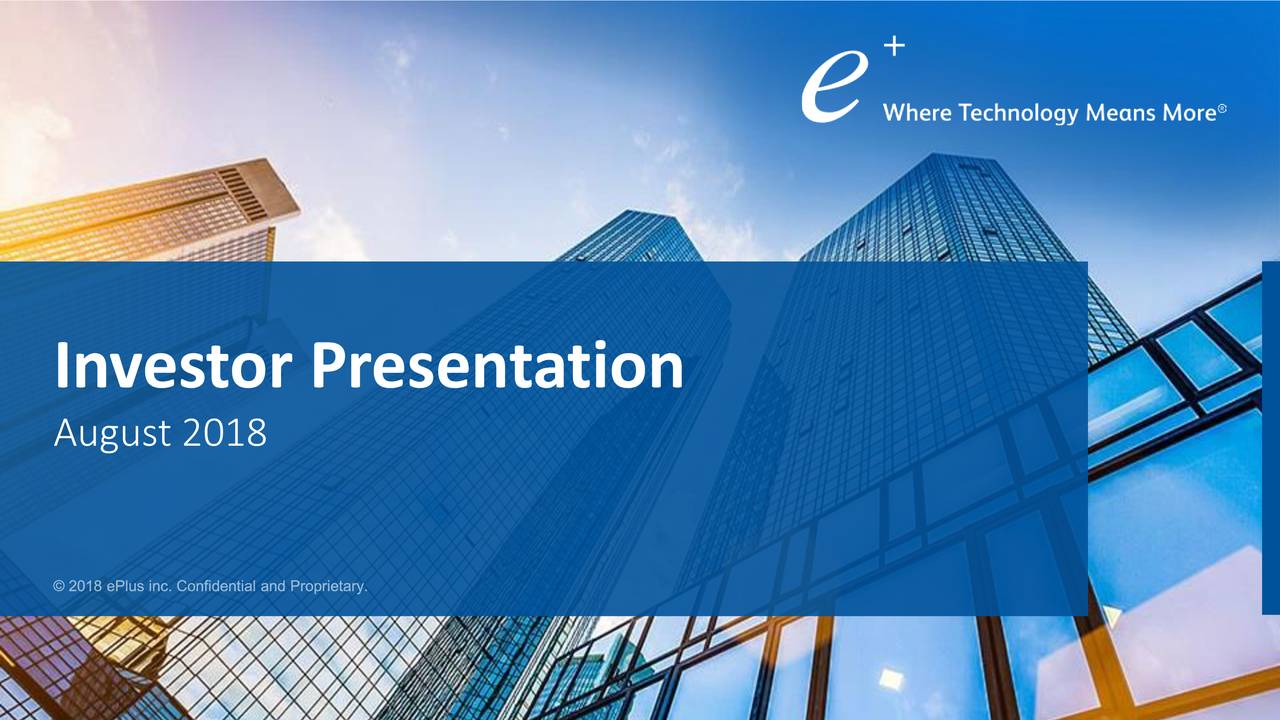 e+
Where Technology Means More®

Investor Presentation
August 2018

© 2018 ePlus inc. Confidential and Proprietary.